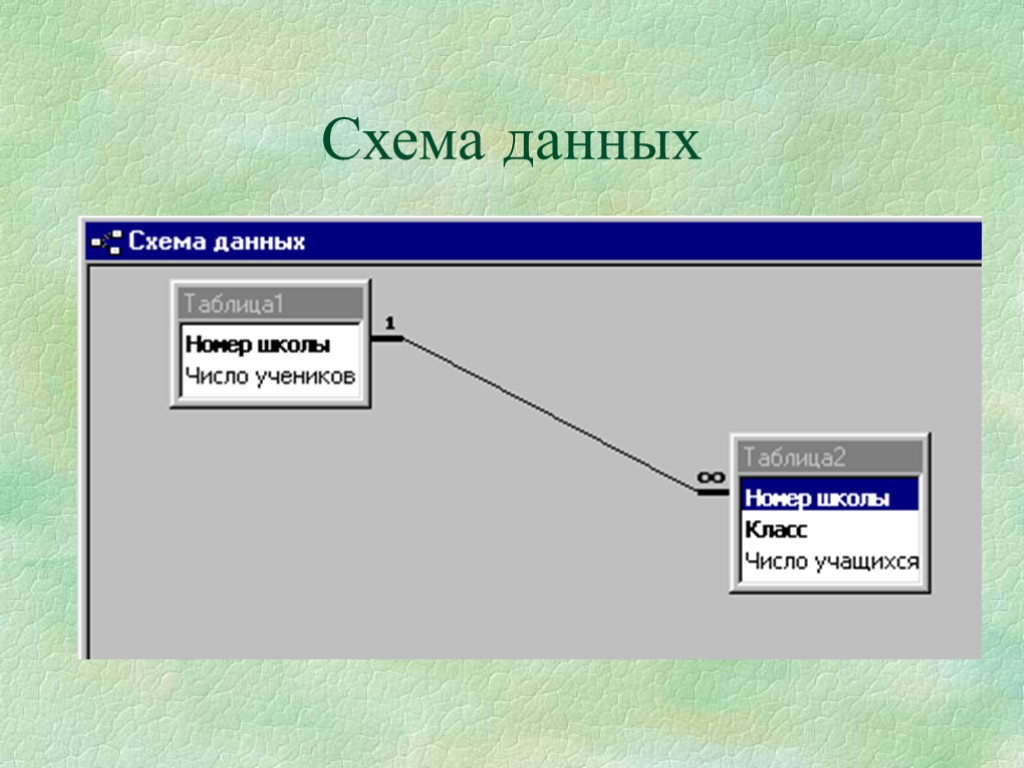 Схема данных

Схема данных

Таблица1
Номер школы
Число учеников

1

$\infty$

Таблица2
Номер школы
Класс
Число учащихся